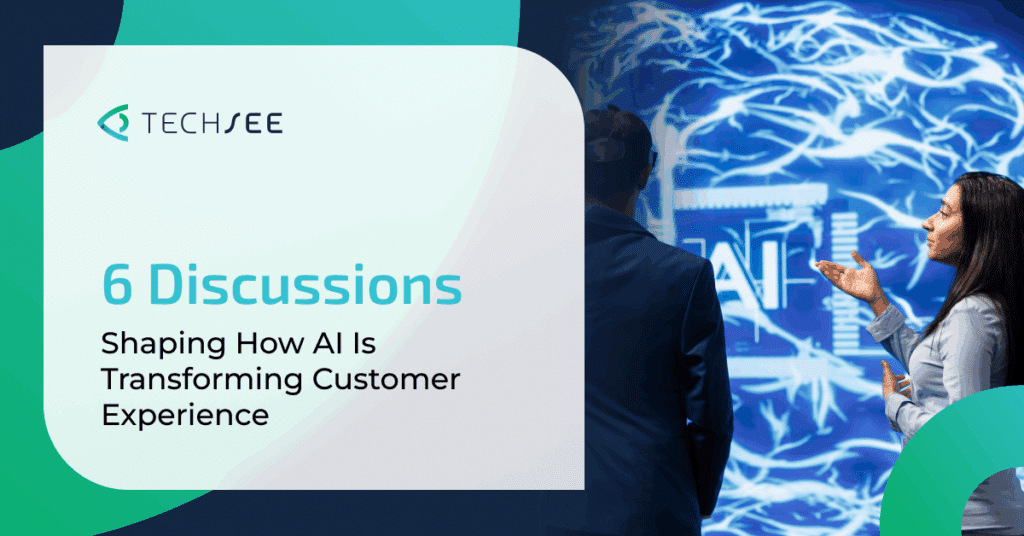 TECHSEE

6 Discussions

Shaping How AI Is Transforming Customer Experience

AI